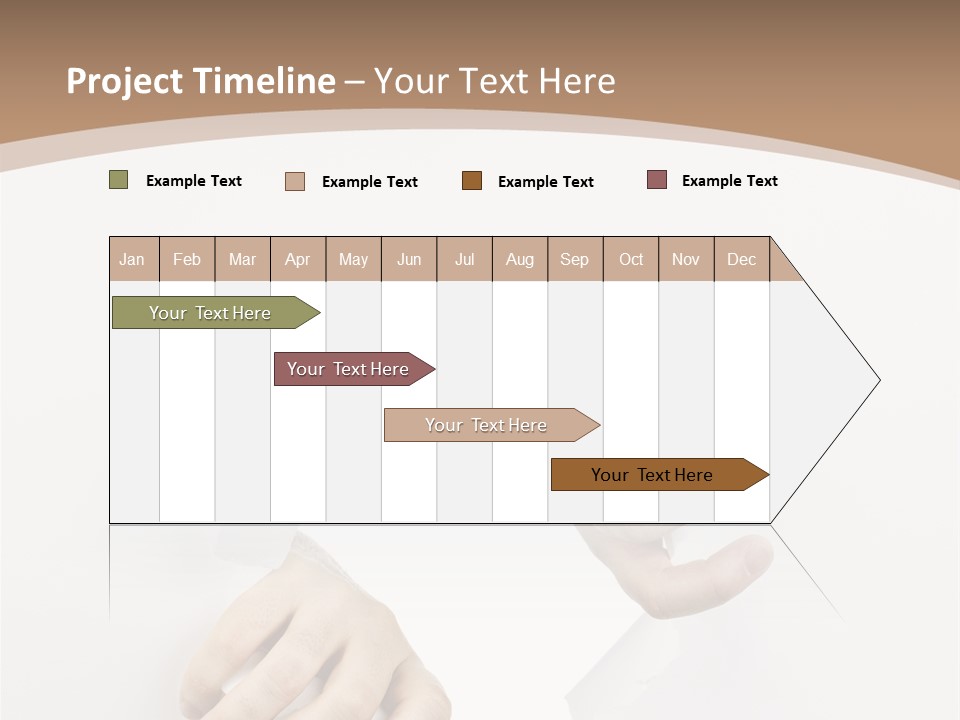 Project Timeline – Your Text Here

Example Text Example Text Example Text Example Text

| Jan | Feb | Mar | Apr | May | Jun | Jul | Aug | Sep | Oct | Nov | Dec |
|---|---|---|---|---|---|---|---|---|---|---|---|

Your Text Here

Your Text Here

Your Text Here

Your Text Here